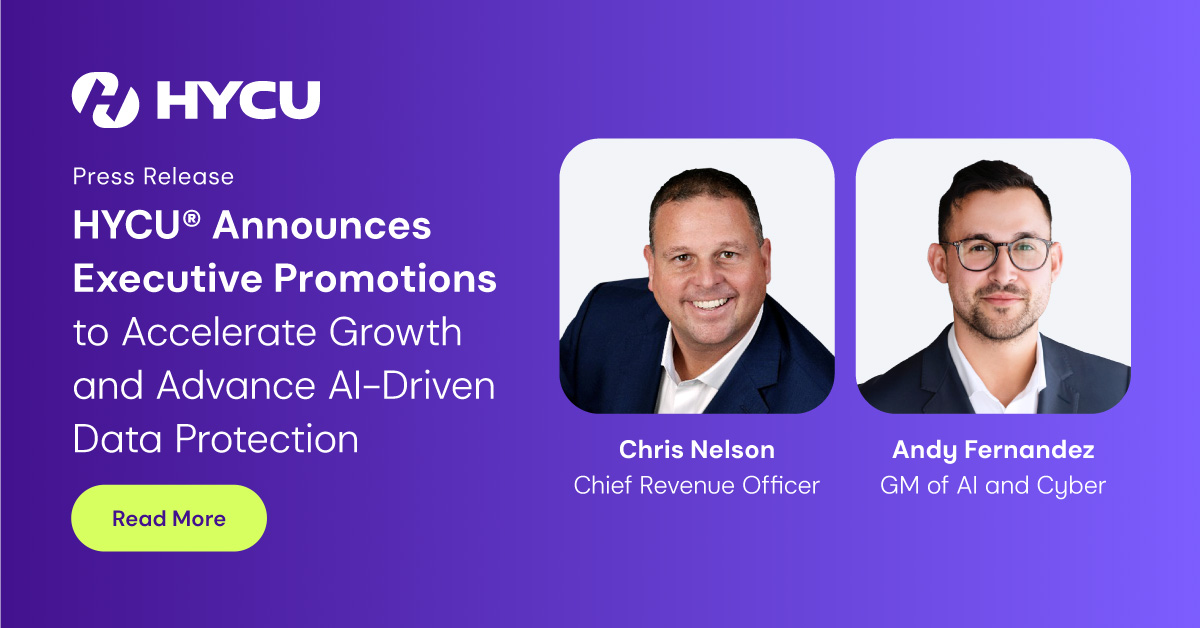 HYCU

Press Release

HYCU® Announces Executive Promotions to Accelerate Growth and Advance AI-Driven Data Protection

Read More

Chris Nelson
Chief Revenue Officer

Andy Fernandez
GM of AI and Cyber